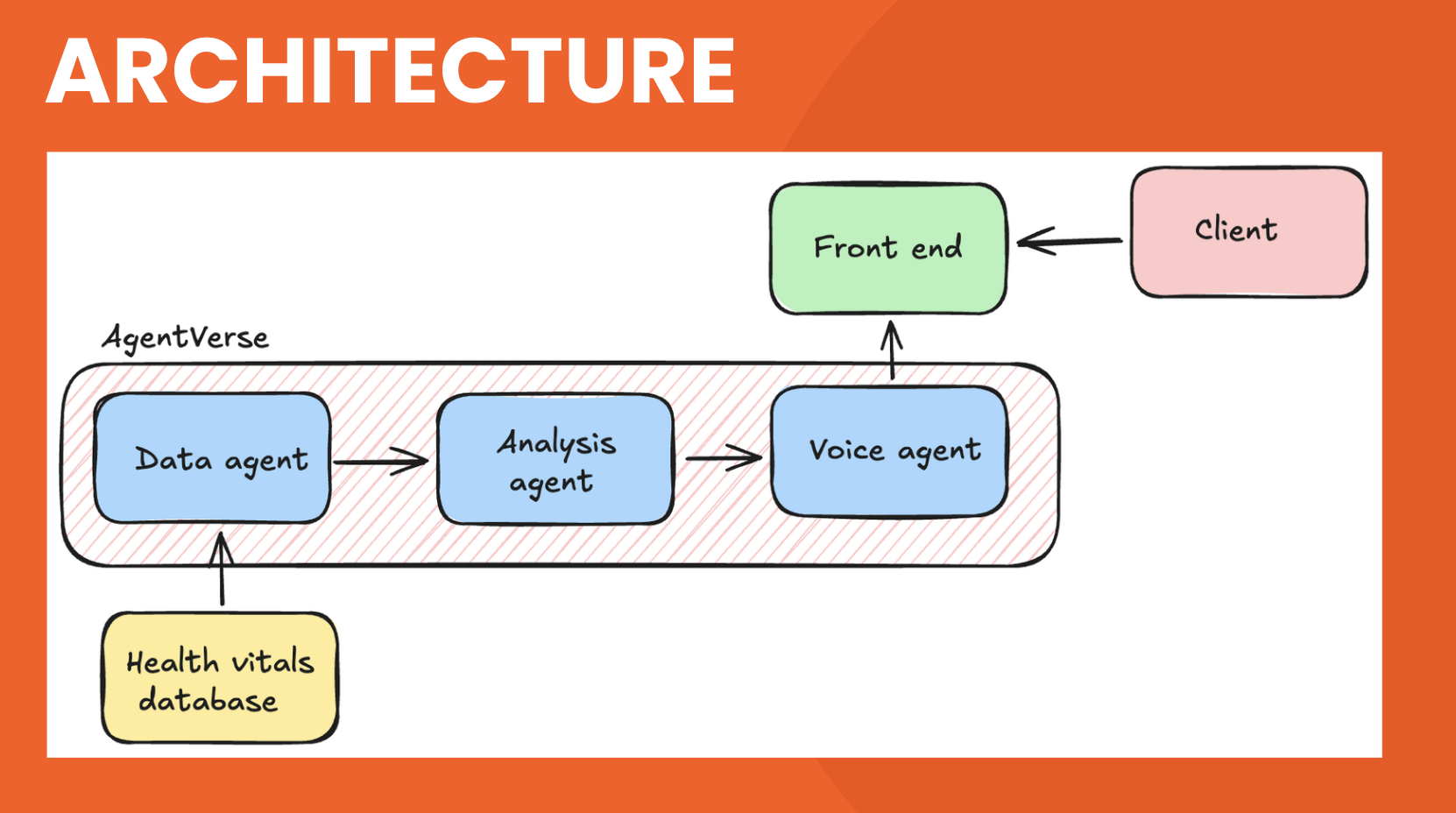 ARCHITECTURE

Front end

Client

AgentVerse

Data agent

Analysis agent

Voice agent

Health vitals database